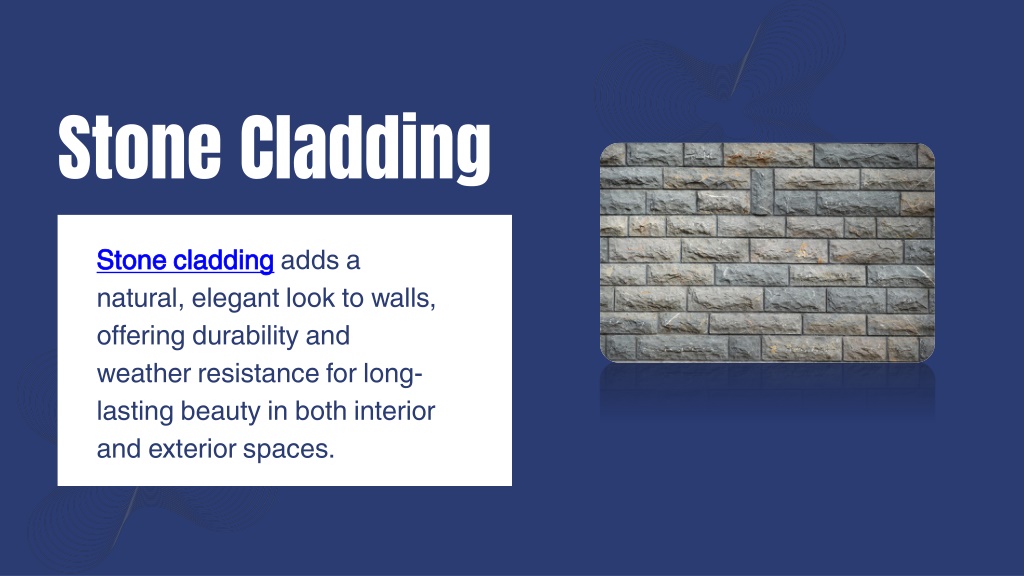 Stone Cladding

Stone cladding adds a natural, elegant look to walls, offering durability and weather resistance for long-lasting beauty in both interior and exterior spaces.